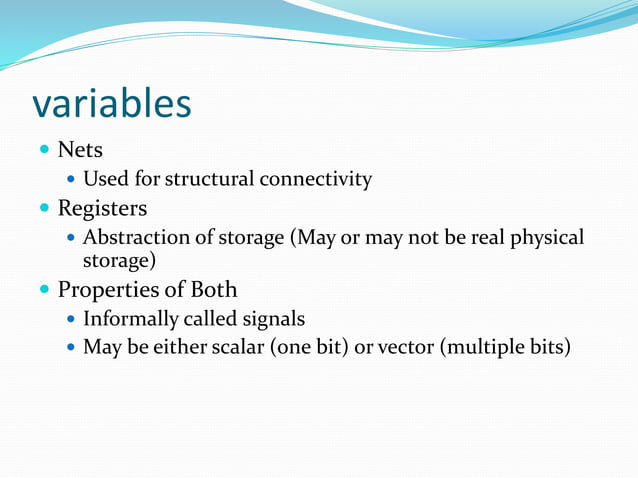 variables

- Nets
  - Used for structural connectivity
- Registers
  - Abstraction of storage (May or may not be real physical storage)
- Properties of Both
  - Informally called signals
  - May be either scalar (one bit) or vector (multiple bits)